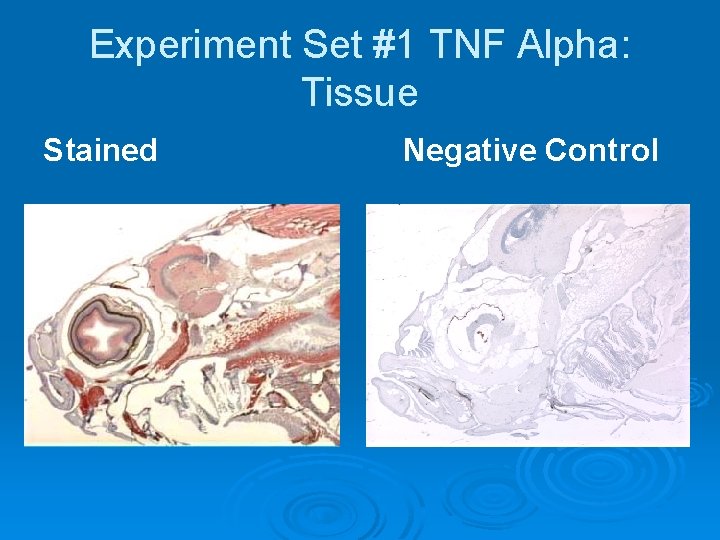 Experiment Set #1 TNF Alpha: Tissue

Stained

Negative Control